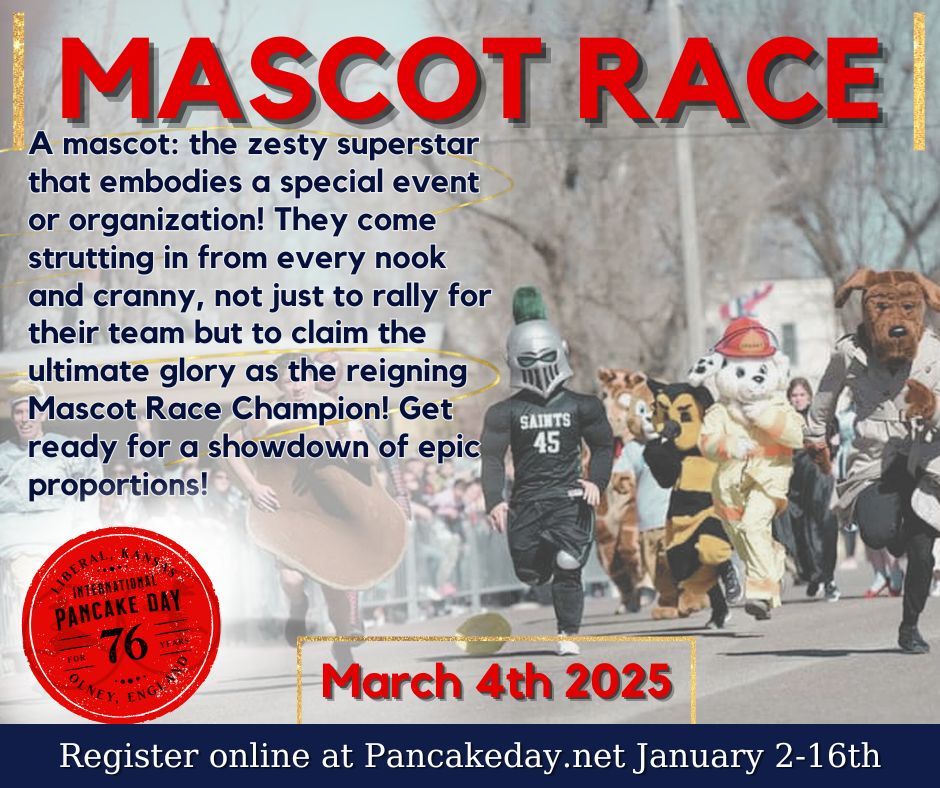 MASCOT RACE

A mascot: the zesty superstar that embodies a special event or organization! They come strutting in from every nook and cranny, not just to rally for their team but to claim the ultimate glory as the reigning Mascot Race Champion! Get ready for a showdown of epic proportions!

SAINTS 45

LIBERAL, KANSAS
INTERNATIONAL
PANCAKE DAY
FOR 76 YEARS
OLNEY, ENGLAND

March 4th 2025

Register online at Pancakeday.net January 2-16th